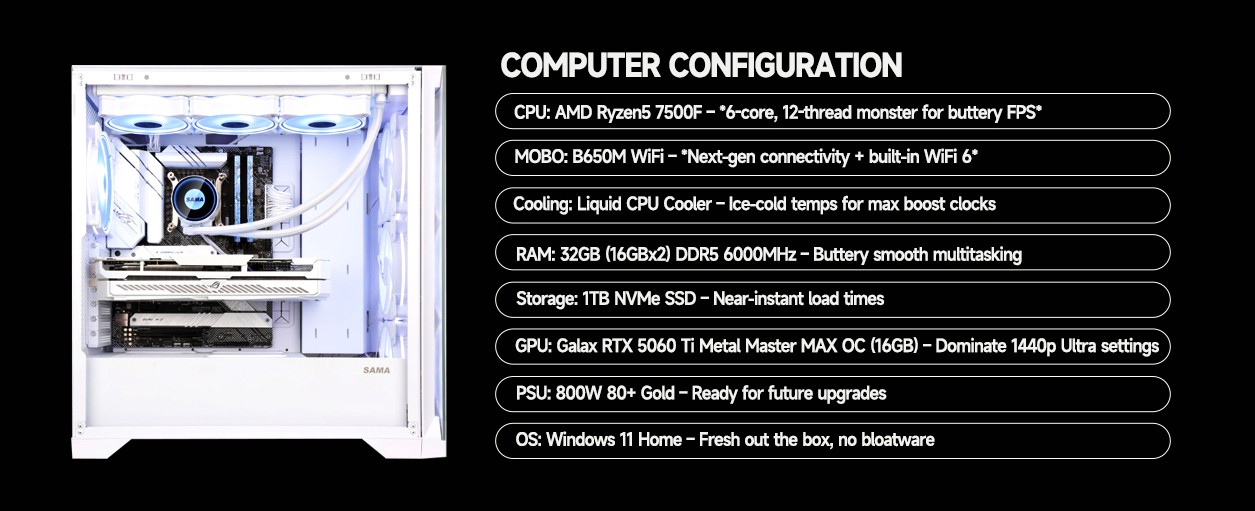 SAMA

SAMA

COMPUTER CONFIGURATION

CPU: AMD Ryzen5 7500F – *6-core, 12-thread monster for buttery FPS*

MOBO: B650M WiFi – *Next-gen connectivity + built-in WiFi 6*

Cooling: Liquid CPU Cooler – Ice-cold temps for max boost clocks

RAM: 32GB (16GBx2) DDR5 6000MHz – Buttery smooth multitasking

Storage: 1TB NVMe SSD – Near-instant load times

GPU: Galax RTX 5060 Ti Metal Master MAX OC (16GB) – Dominate 1440p Ultra settings

PSU: 800W 80+ Gold – Ready for future upgrades

OS: Windows 11 Home – Fresh out the box, no bloatware